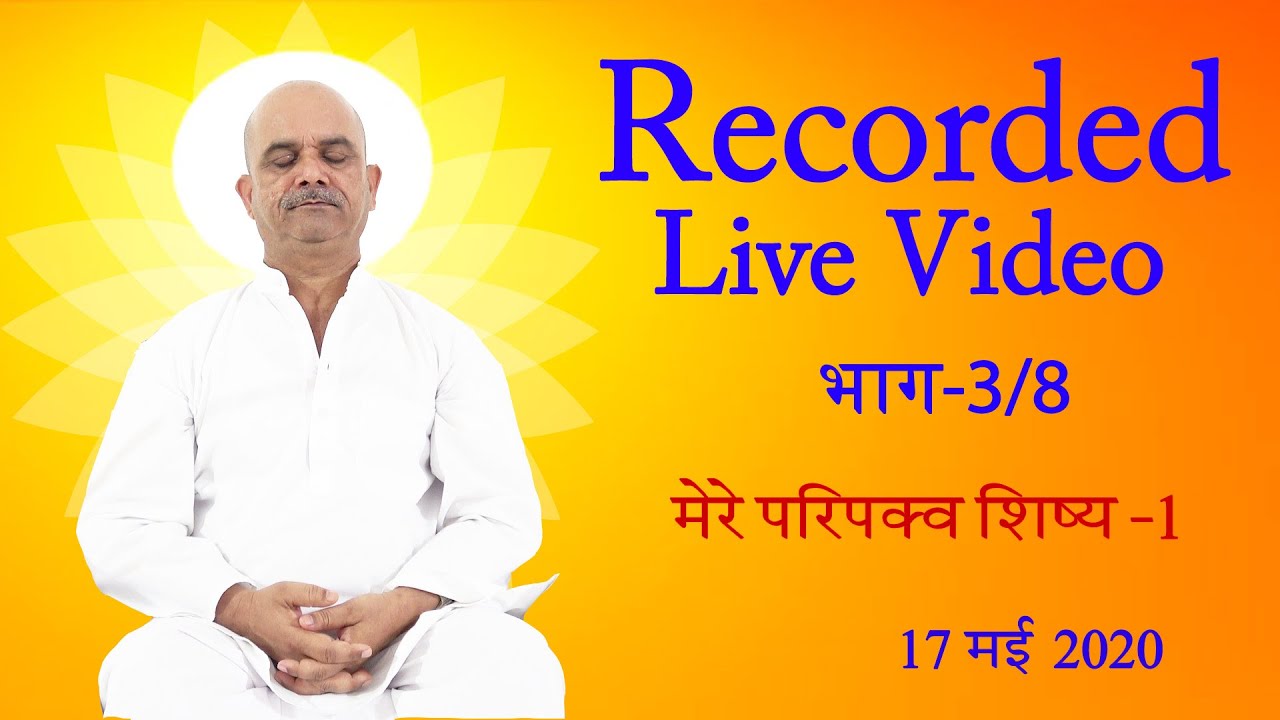 Recorded
Live Video

भाग-3/8

मेरे परिपक्व शिष्य -1

17 मई 2020